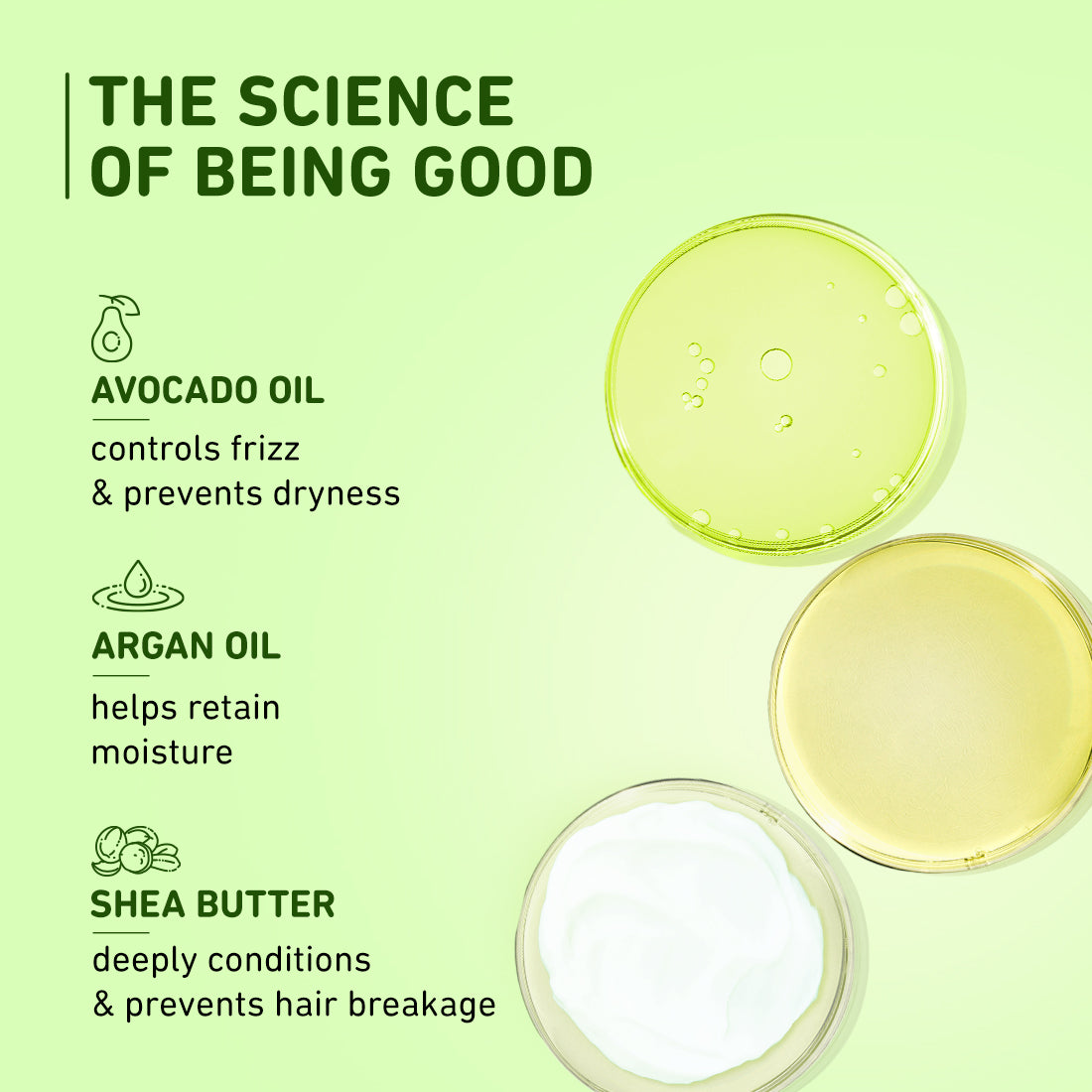 THE SCIENCE OF BEING GOOD

AVOCADO OIL

controls frizz & prevents dryness

ARGAN OIL

helps retain moisture

SHEA BUTTER

deeply conditions & prevents hair breakage